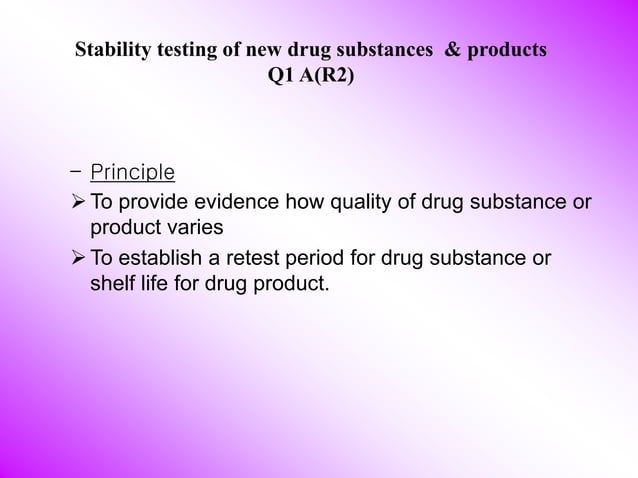 Stability testing of new drug substances & products
Q1 A(R2)

– Principle

➢ To provide evidence how quality of drug substance or product varies

➢ To establish a retest period for drug substance or shelf life for drug product.